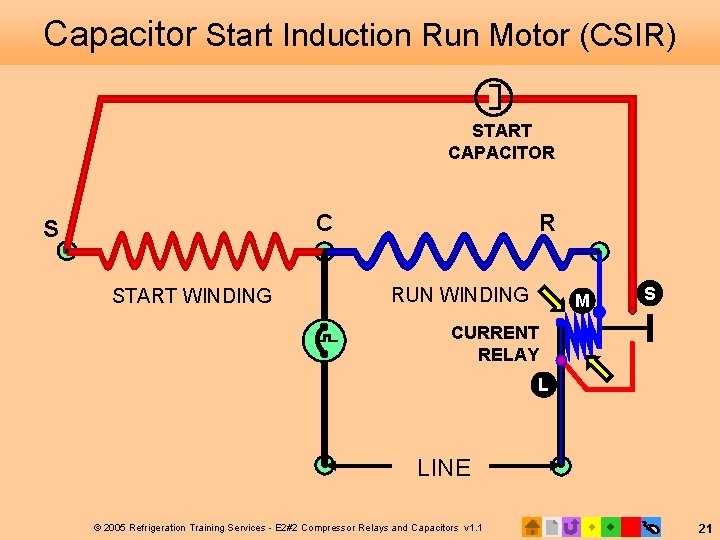 Capacitor Start Induction Run Motor (CSIR)

START CAPACITOR

S

C

R

START WINDING

RUN WINDING

M

S

CURRENT RELAY

L

LINE

© 2005 Refrigeration Training Services - E2#2 Compressor Relays and Capacitors v1.1

21